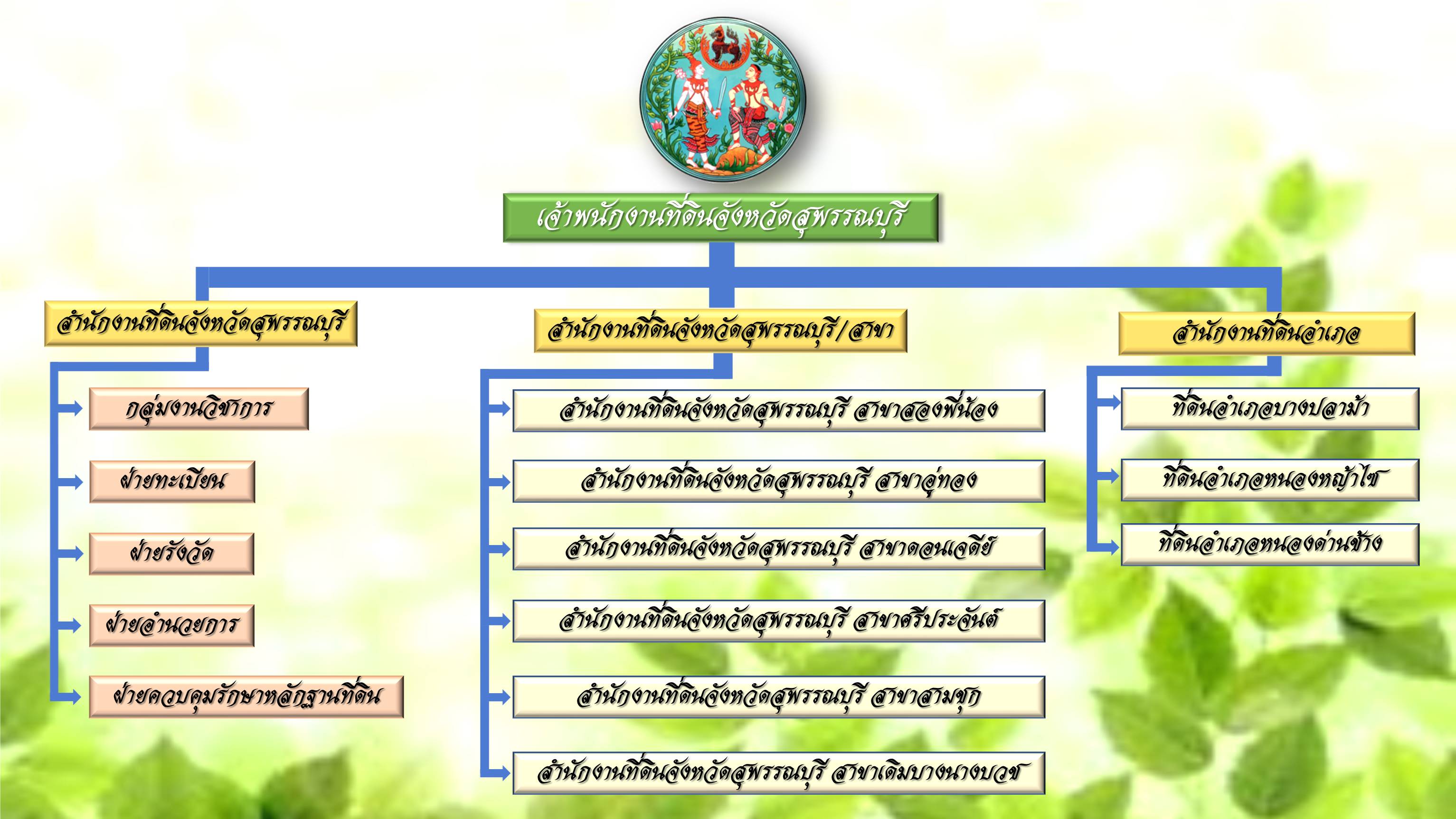 เจ้าพนักงานที่ดินจังหวัดสุพรรณบุรี

สำนักงานที่ดินจังหวัดสุพรรณบุรี

กลุ่มงานวิชาการ

ฝ่ายทะเบียน

ฝ่ายรังวัด

ฝ่ายอำนวยการ

ฝ่ายควบคุมรักษาหลักฐานที่ดิน

สำนักงานที่ดินจังหวัดสุพรรณบุรี/สาขา

สำนักงานที่ดินจังหวัดสุพรรณบุรี สาขาสองพี่น้อง

สำนักงานที่ดินจังหวัดสุพรรณบุรี สาขาอู่ทอง

สำนักงานที่ดินจังหวัดสุพรรณบุรี สาขาดอนเจดีย์

สำนักงานที่ดินจังหวัดสุพรรณบุรี สาขาศรีประจันต์

สำนักงานที่ดินจังหวัดสุพรรณบุรี สาขาสามชุก

สำนักงานที่ดินจังหวัดสุพรรณบุรี สาขาเดิมบางนางบวช

สำนักงานที่ดินอำเภอ

ที่ดินอำเภอบางปลาม้า

ที่ดินอำเภอหนองหญ้าไซ

ที่ดินอำเภอหนองด่านช้าง